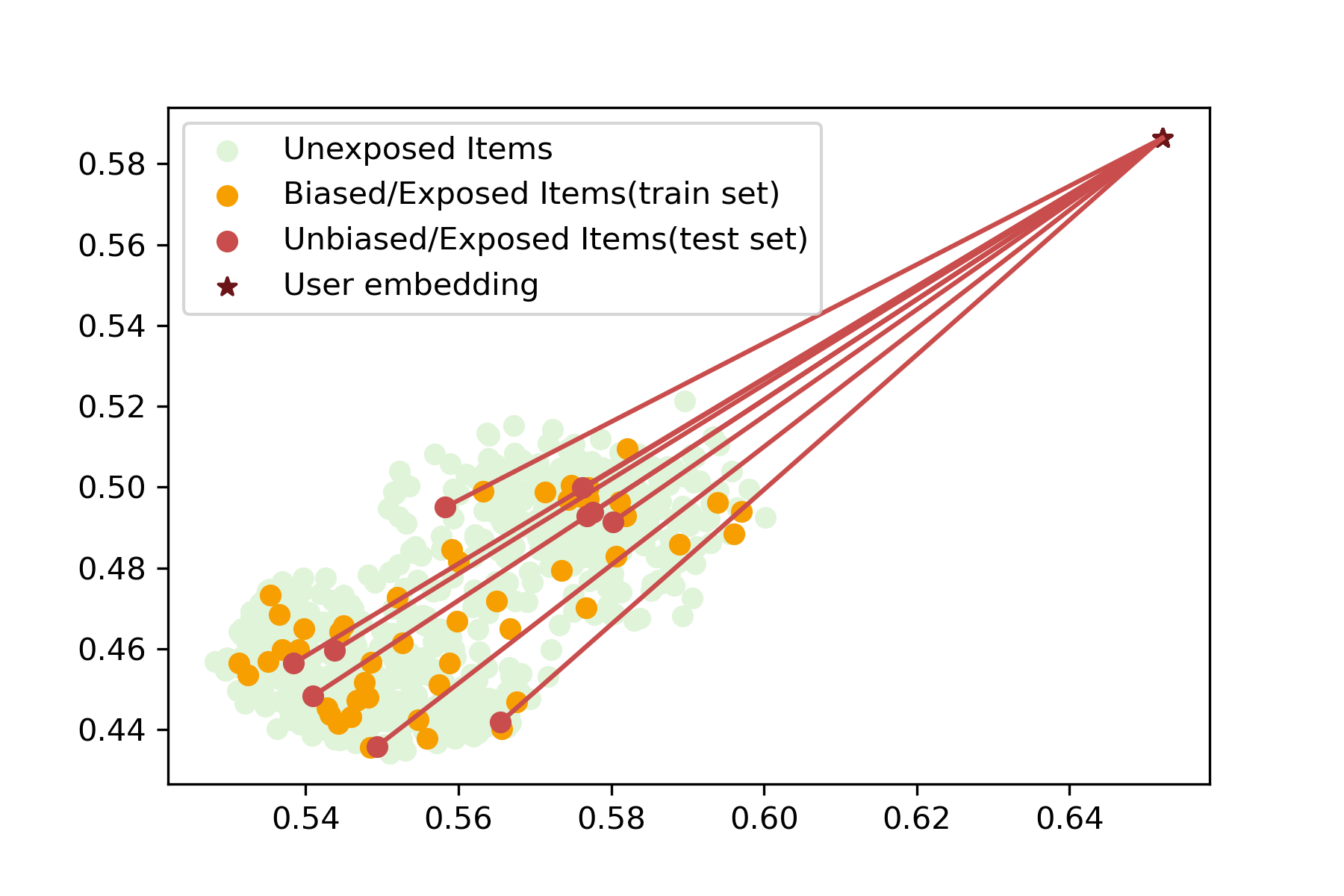 Unexposed Items
Biased/Exposed Items(train set)
Unbiased/Exposed Items(test set)
User embedding

0.58
0.56
0.54
0.52
0.50
0.48
0.46
0.44

0.54
0.56
0.58
0.60
0.62
0.64